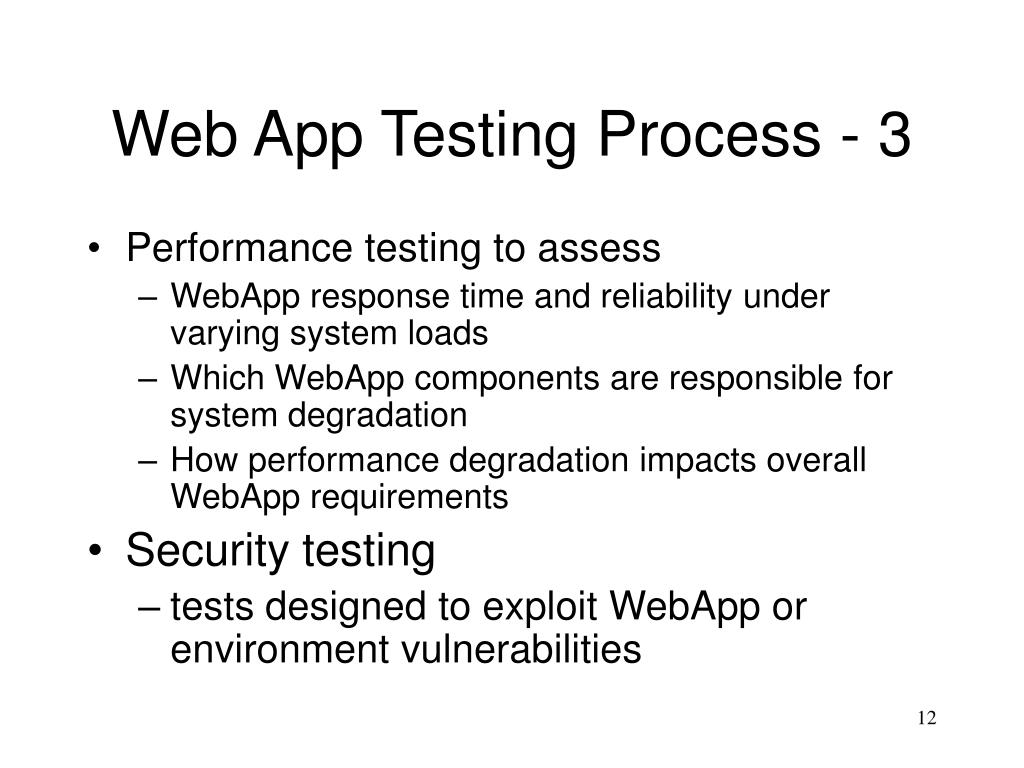 Web App Testing Process - 3

• Performance testing to assess
– WebApp response time and reliability under varying system loads
– Which WebApp components are responsible for system degradation
– How performance degradation impacts overall WebApp requirements

• Security testing
– tests designed to exploit WebApp or environment vulnerabilities

12